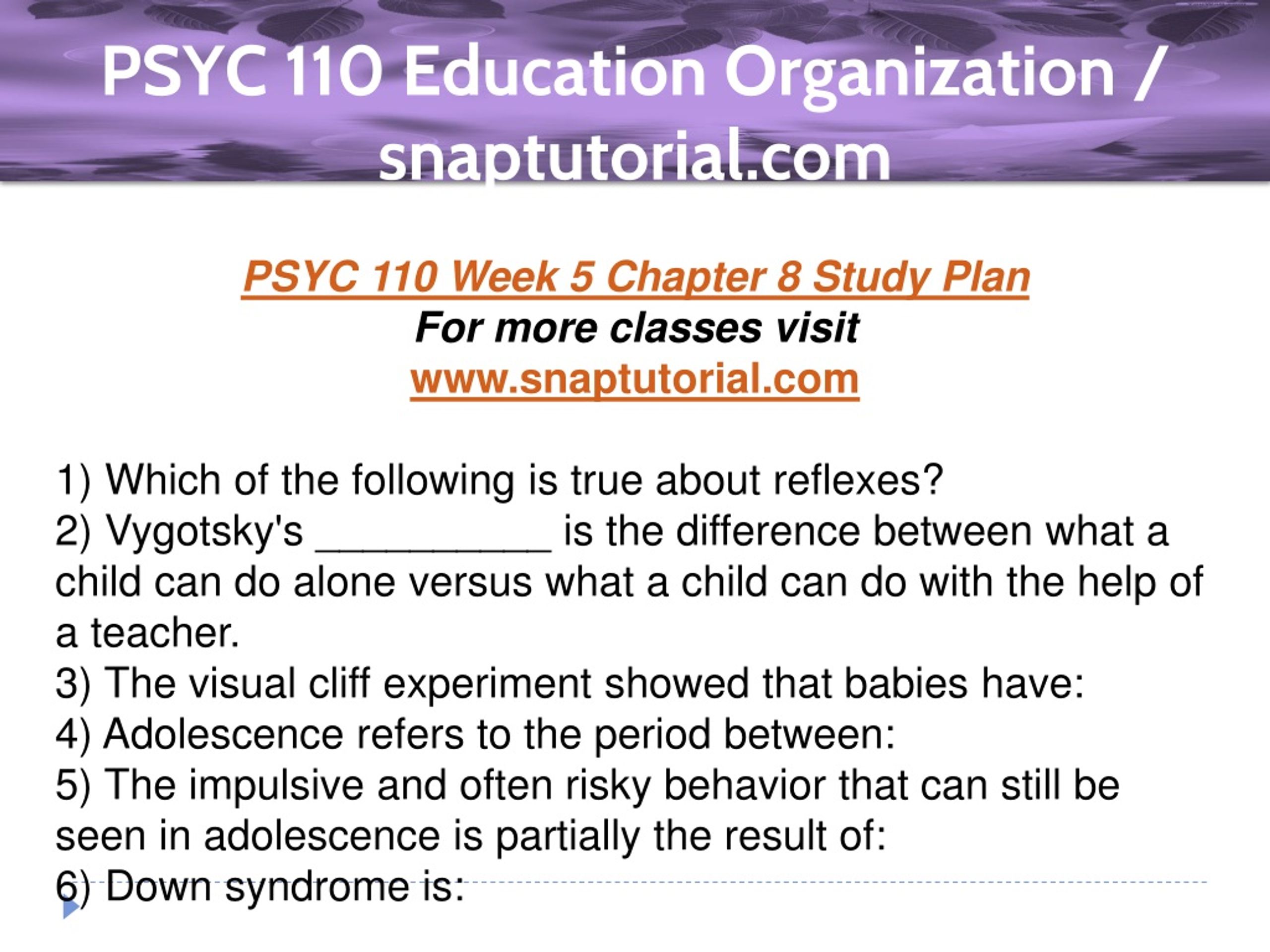 PSYC 110 Education Organization / snaptutorial.com

PSYC 110 Week 5 Chapter 8 Study Plan
For more classes visit
www.snaptutorial.com

1) Which of the following is true about reflexes?
2) Vygotsky's __________ is the difference between what a child can do alone versus what a child can do with the help of a teacher.
3) The visual cliff experiment showed that babies have:
4) Adolescence refers to the period between:
5) The impulsive and often risky behavior that can still be seen in adolescence is partially the result of:
6) Down syndrome is: